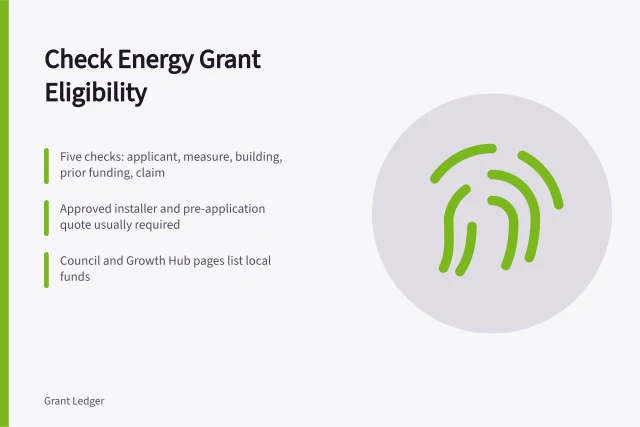 Check Energy Grant Eligibility

Five checks: applicant, measure, building, prior funding, claim

Approved installer and pre-application quote usually required

Council and Growth Hub pages list local funds

Grant Ledger